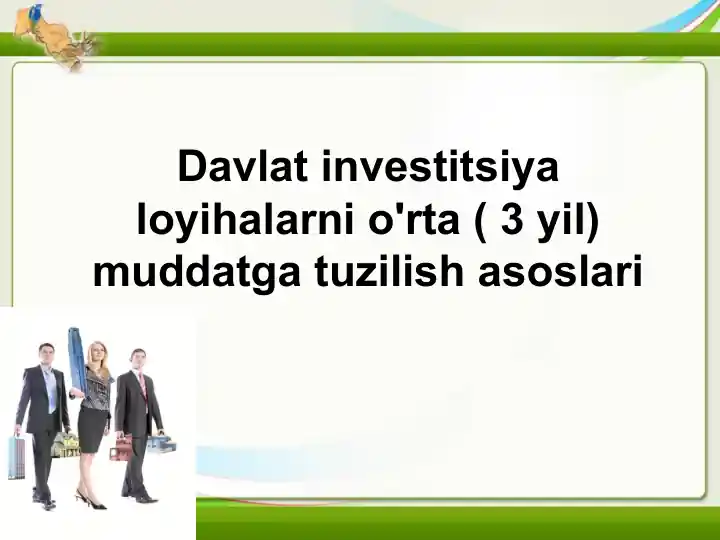 Davlat investitsiya loyihalarni o'rta ( 3 yil) muddatga tuzilish asoslari